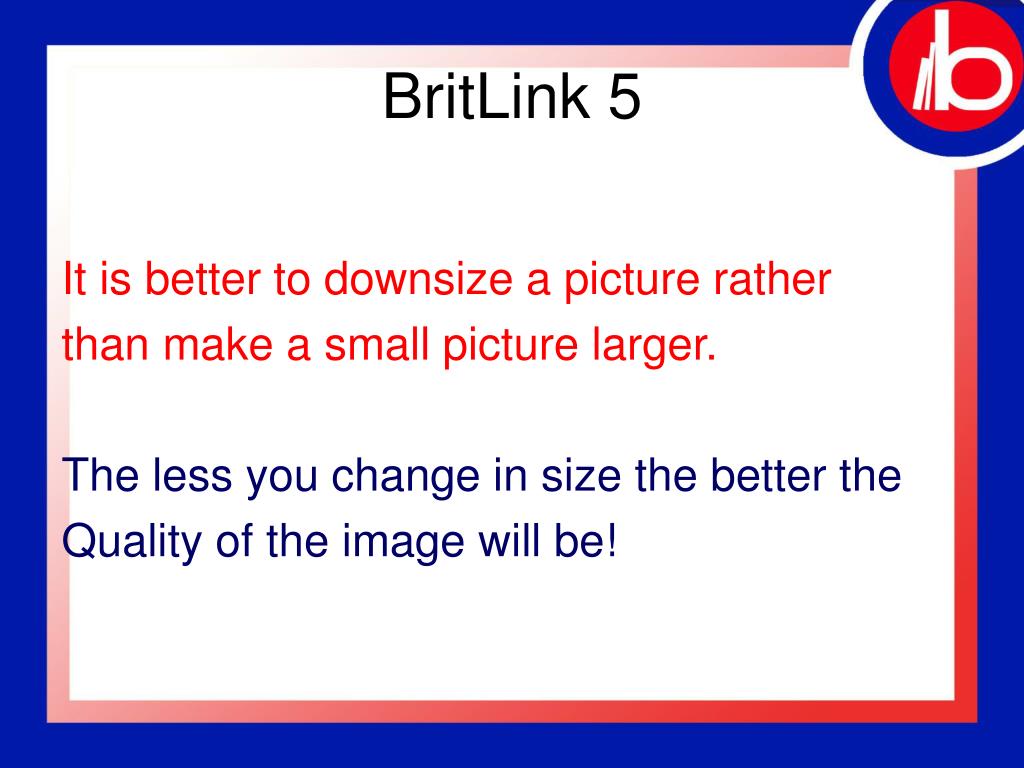 BritLink 5

It is better to downsize a picture rather than make a small picture larger.

The less you change in size the better the Quality of the image will be!